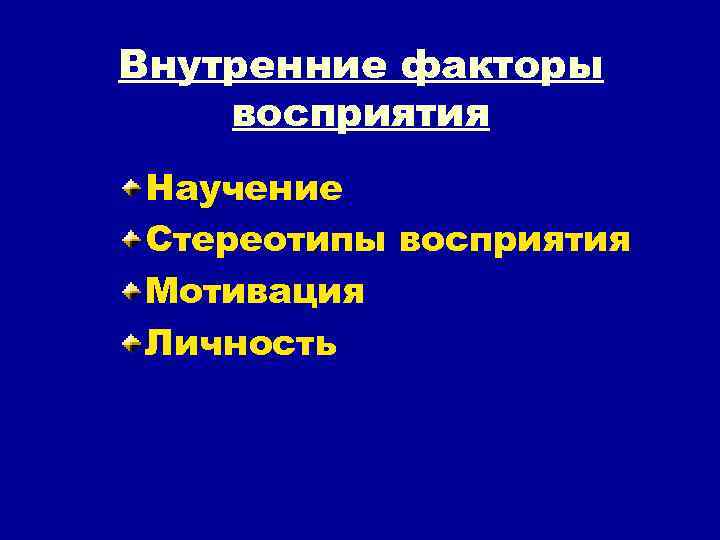 Внутренние факторы восприятия

Научение
Стереотипы восприятия
Мотивация
Личность